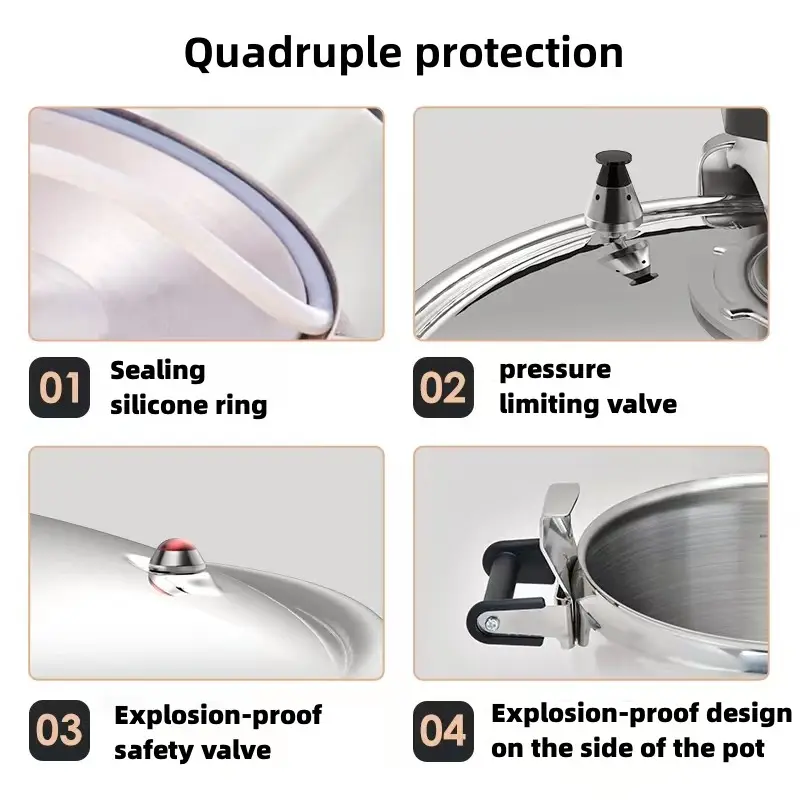 Quadruple protection

01 Sealing silicone ring

02 pressure limiting valve

03 Explosion-proof safety valve

04 Explosion-proof design on the side of the pot